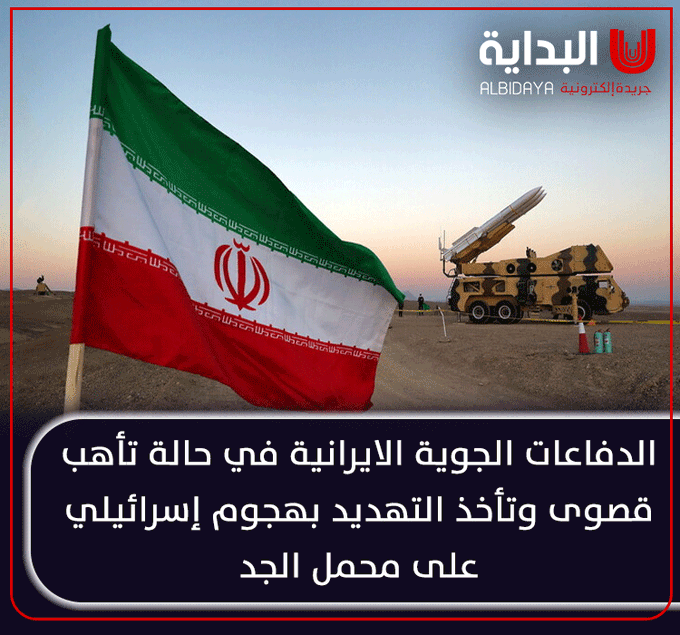 البداية
جريدة إلكترونية ALBIDAYA

الدفاعات الجوية الايرانية في حالة تأهب قصوى وتأخذ التهديد بهجوم إسرائيلي على محمل الجد